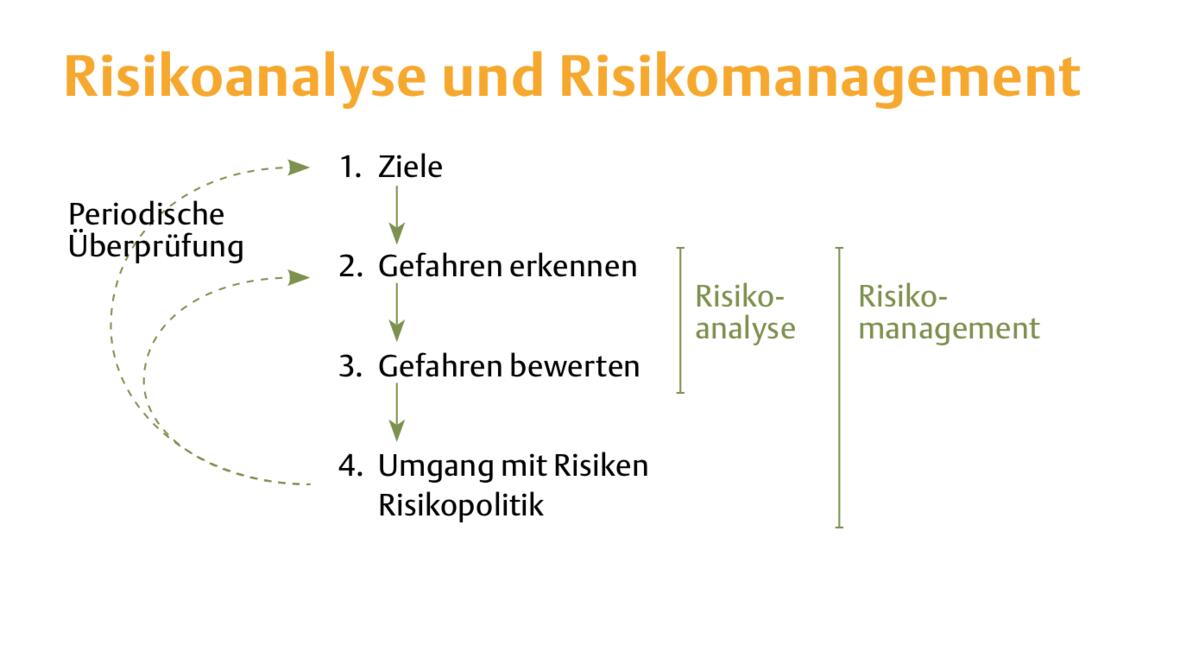 Risikoanalyse und Risikomanagement

Periodische Überprüfung

1. Ziele

2. Gefahren erkennen

3. Gefahren bewerten

4. Umgang mit Risiken
Risikopolitik

Risikoanalyse

Risikomanagement